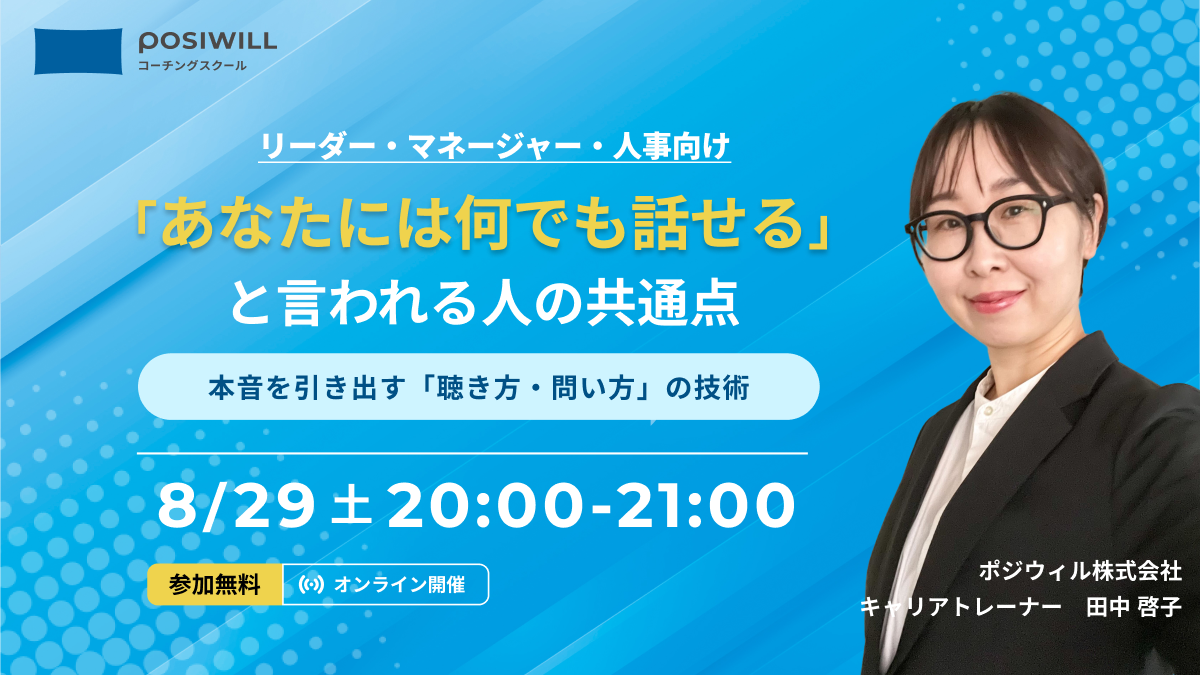 POSIWILL
コーチングスクール

リーダー・マネージャー・人事向け

「あなたには何でも話せる」
と言われる人の共通点

本音を引き出す「聴き方・問い方」の技術

8/29 土 20:00-21:00

参加無料 オンライン開催

ポジウィル株式会社
キャリアトレーナー 田中 啓子